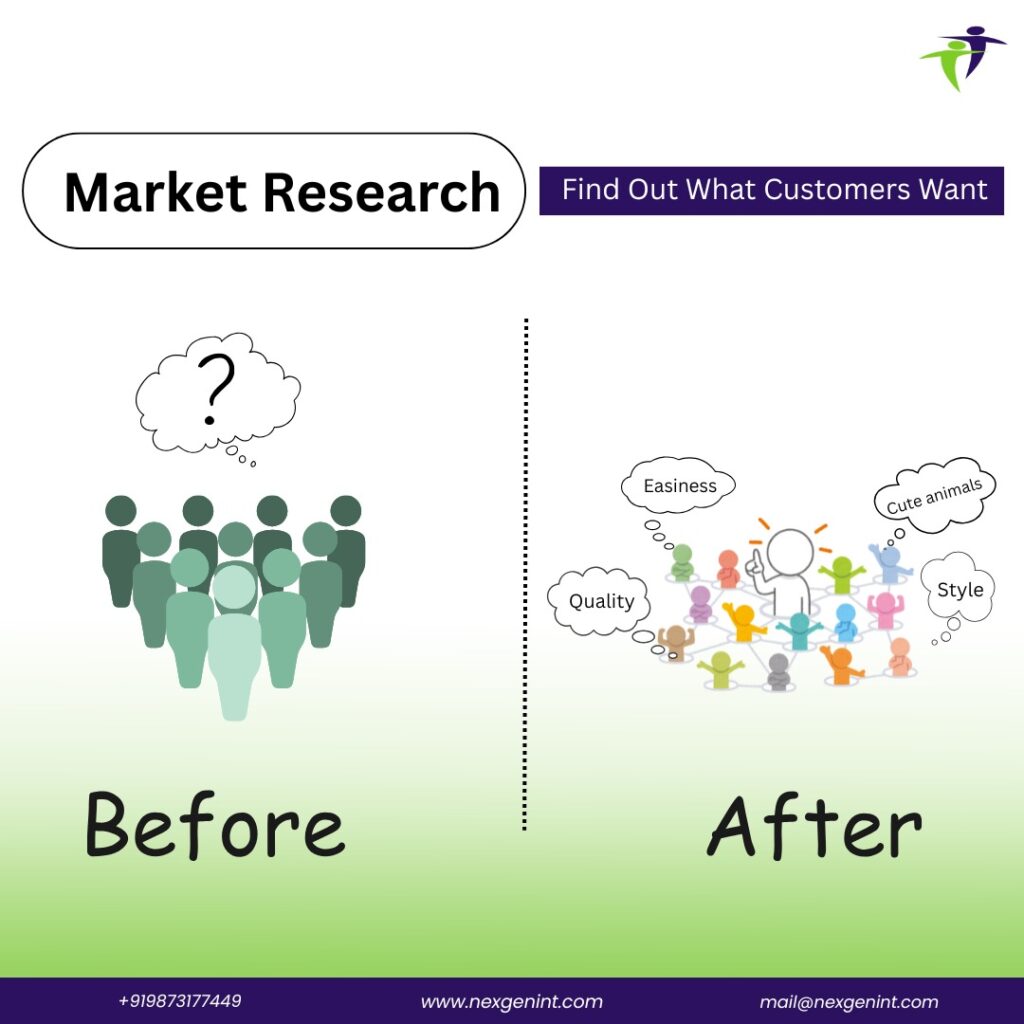 Market Research

Find Out What Customers Want

?

Easiness

Cute animals

Quality

Style

Before

After

+919873177449

www.nexgenint.com

mail@nexgenint.com